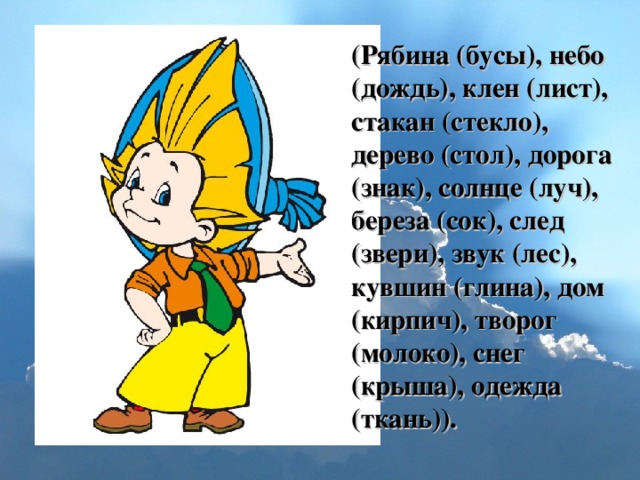 (Рябина (бусы), небо (дождь), клен (лист), стакан (стекло), дерево (стол), дорога (знак), солнце (луч), береза (сок), след (звери), звук (лес), кувшин (глина), дом (кирпич), творог (молоко), снег (крыша), одежда (ткань)).